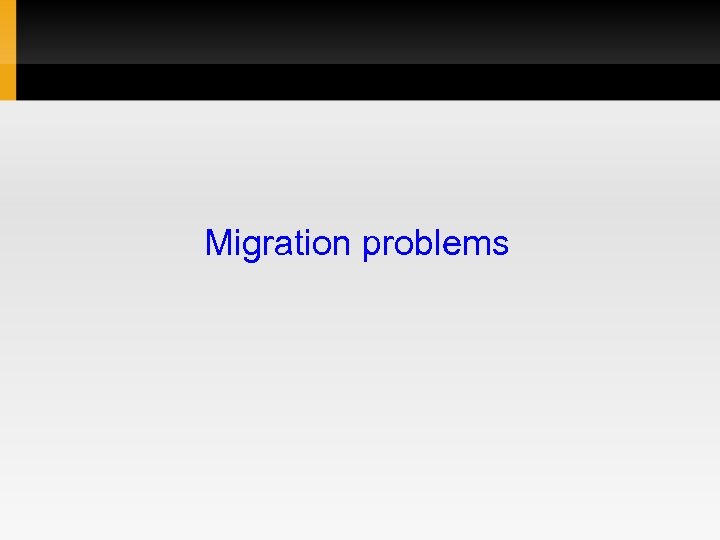 Migration problems